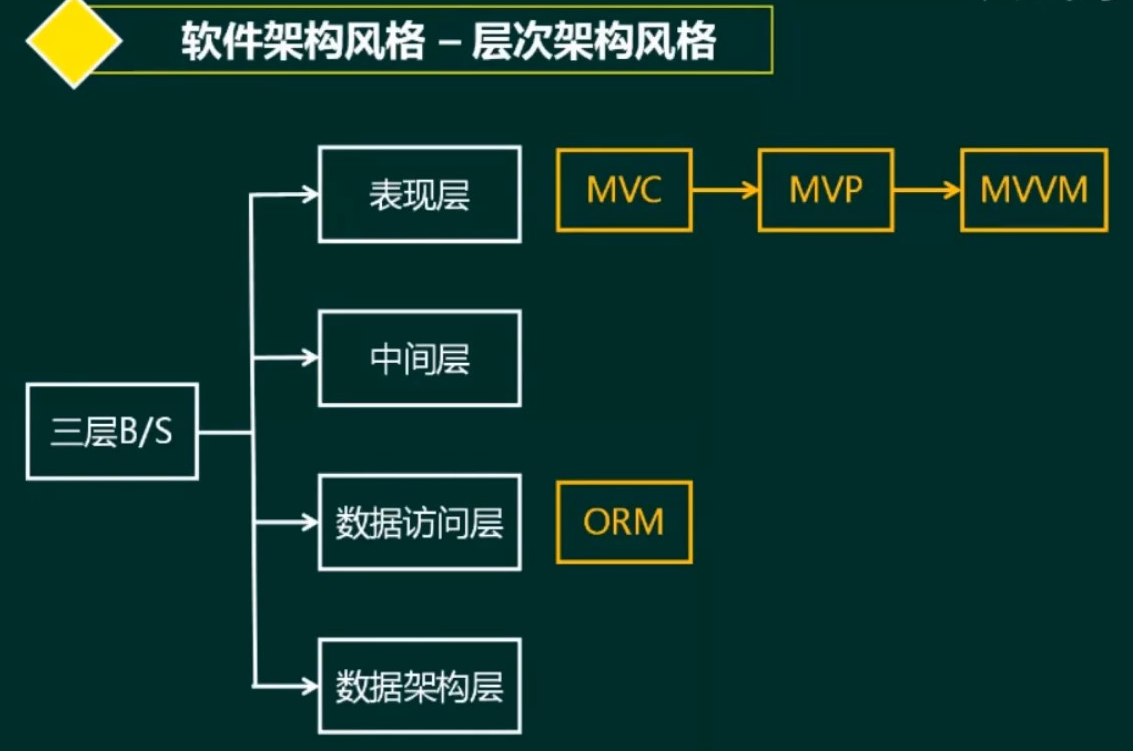 软件架构风格 – 层次架构风格

三层B/S

表现层

MVC

MVP

MVVM

中间层

数据访问层

ORM

数据架构层